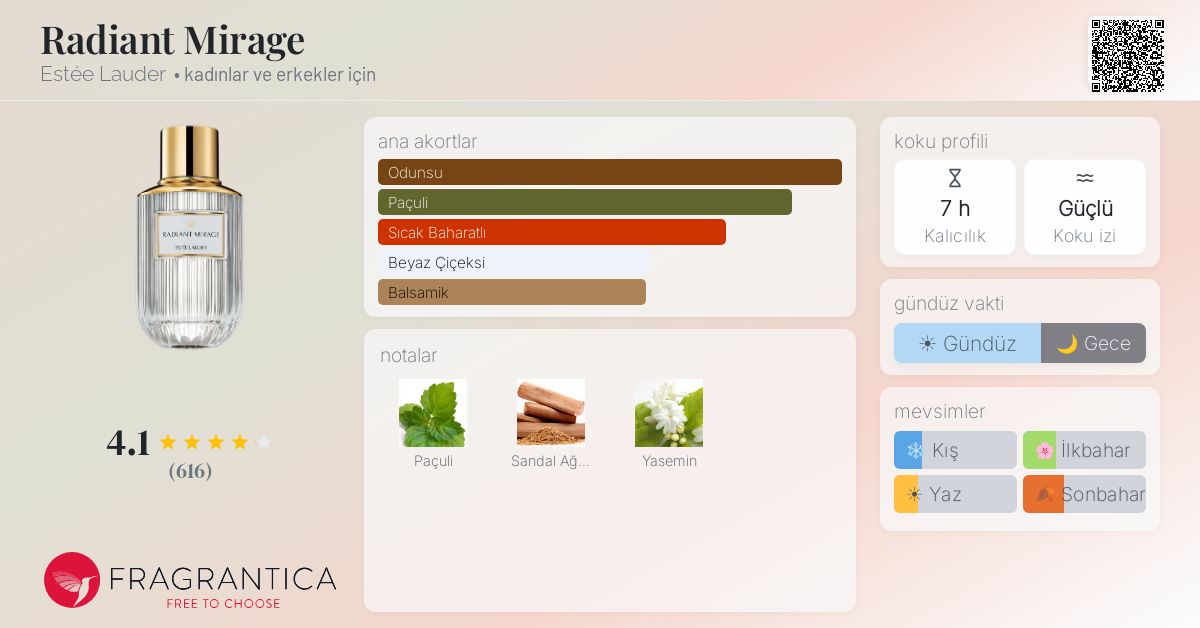 Radiant Mirage
Estée Lauder • kadınlar ve erkekler için

RADIANT MIRAGE
ESTĒE LAUDER

4.1
(616)

FRAGRANTICA
FREE TO CHOOSE

ana akortlar
Odunsu
Paçuli
Sıcak Baharatlı
Beyaz Çiçeksi
Balsamik

notalar
Paçuli
Sandal Ağ...
Yasemin

koku profili
7 h
Kalıcılık
Güçlü
Koku izi

gündüz vakti
Gündüz
Gece

mevsimler
Kış
İlkbahar
Yaz
Sonbahar